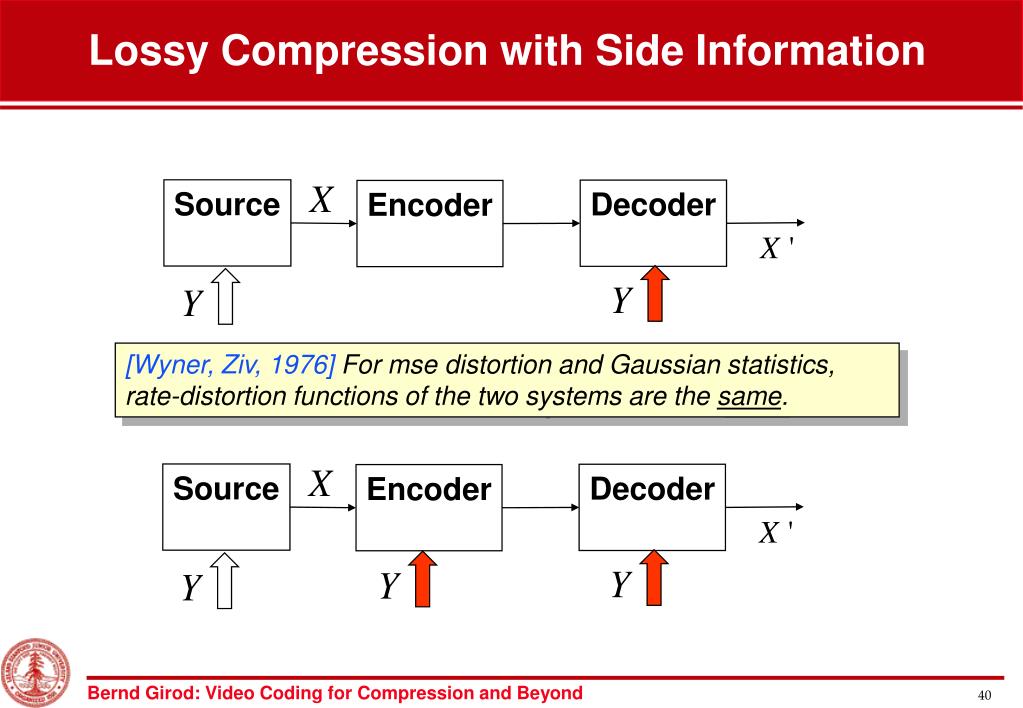 Lossy Compression with Side Information

Source $X$ Encoder Decoder $X'$

$Y$ $Y$

[Wyner, Ziv, 1976] For mse distortion and Gaussian statistics, rate-distortion functions of the two systems are the same.

Source $X$ Encoder Decoder $X'$

$Y$ $Y$ $Y$

Bernd Girod: Video Coding for Compression and Beyond

40